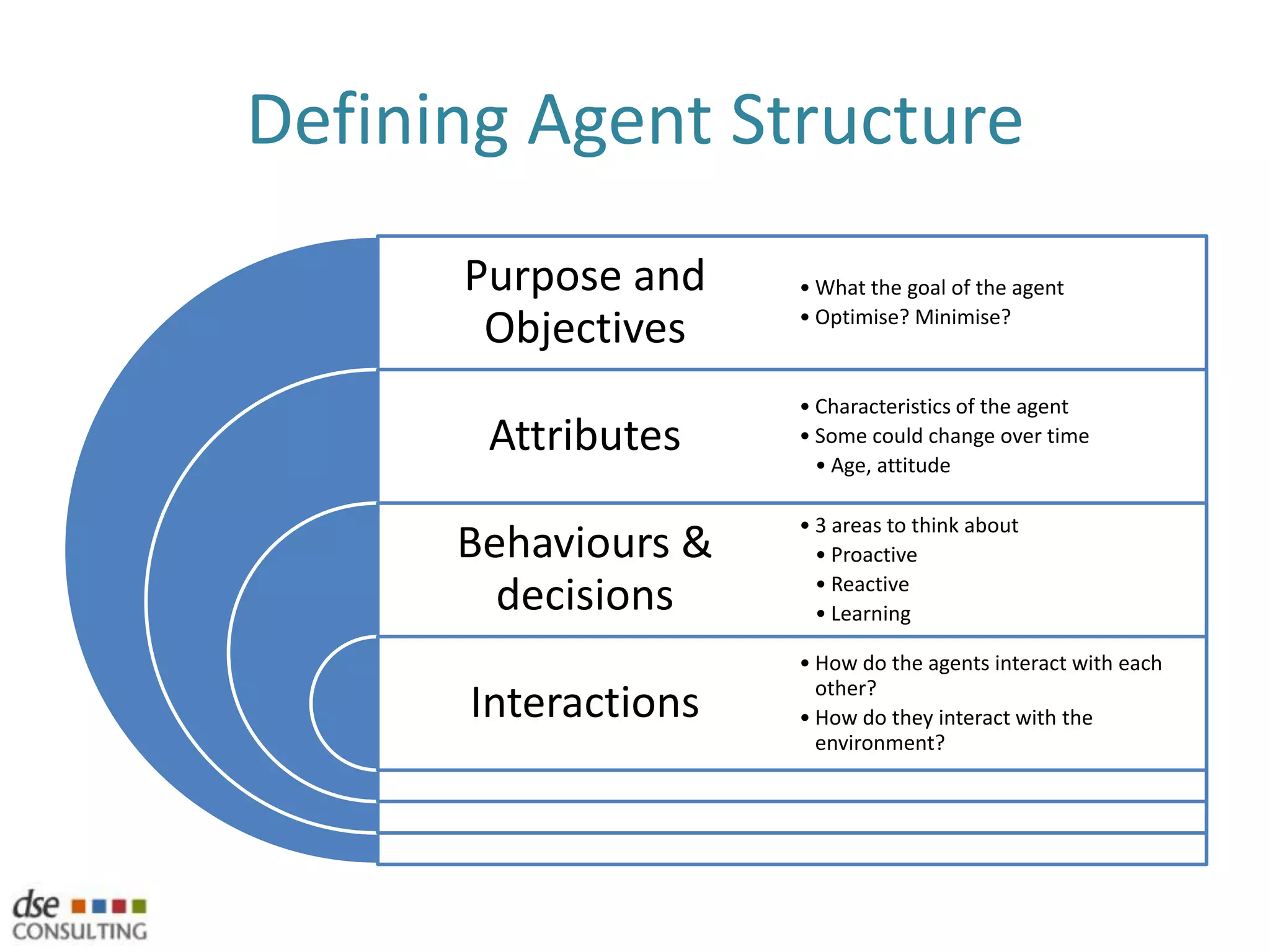 Defining Agent Structure

Purpose and Objectives

• What the goal of the agent
• Optimise? Minimise?

Attributes

• Characteristics of the agent
• Some could change over time
 • Age, attitude

Behaviours & decisions

• 3 areas to think about
 • Proactive
 • Reactive
 • Learning

Interactions

• How do the agents interact with each other?
• How do they interact with the environment?

dse CONSULTING